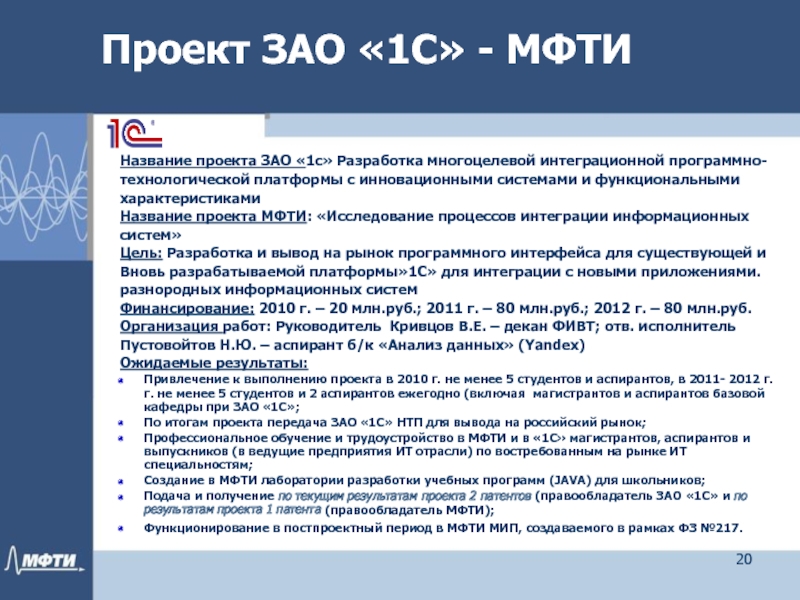 Проект ЗАО «1С» - МФТИ

1С

Название проекта ЗАО «1с» Разработка многоцелевой интеграционной программно-технологической платформы с инновационными системами и функциональными характеристиками
Название проекта МФТИ: «Исследование процессов интеграции информационных систем»
Цель: Разработка и вывод на рынок программного интерфейса для существующей и Вновь разрабатываемой платформы»1С» для интеграции с новыми приложениями. разнородных информационных систем
Финансирование: 2010 г. – 20 млн.руб.; 2011 г. – 80 млн.руб.; 2012 г. – 80 млн.руб.
Организация работ: Руководитель Кривцов В.Е. – декан ФИВТ; отв. исполнитель Пустовойтов Н.Ю. – аспирант б/к «Анализ данных» (Yandex)
Ожидаемые результаты:
Привлечение к выполнению проекта в 2010 г. не менее 5 студентов и аспирантов, в 2011- 2012 г. г. не менее 5 студентов и 2 аспирантов ежегодно (включая магистрантов и аспирантов базовой кафедры при ЗАО «1С»;
По итогам проекта передача ЗАО «1С» НТП для вывода на российский рынок;
Профессиональное обучение и трудоустройство в МФТИ и в «1С» магистрантов, аспирантов и выпускников (в ведущие предприятия ИТ отрасли) по востребованным на рынке ИТ специальностям;
Создание в МФТИ лаборатории разработки учебных программ (JAVA) для школьников;
Подача и получение по текущим результатам проекта 2 патентов (правообладатель ЗАО «1С» и по результатам проекта 1 патента (правообладатель МФТИ);
Функционирование в постпроектный период в МФТИ МИП, создаваемого в рамках ФЗ №217.

МФТИ

20